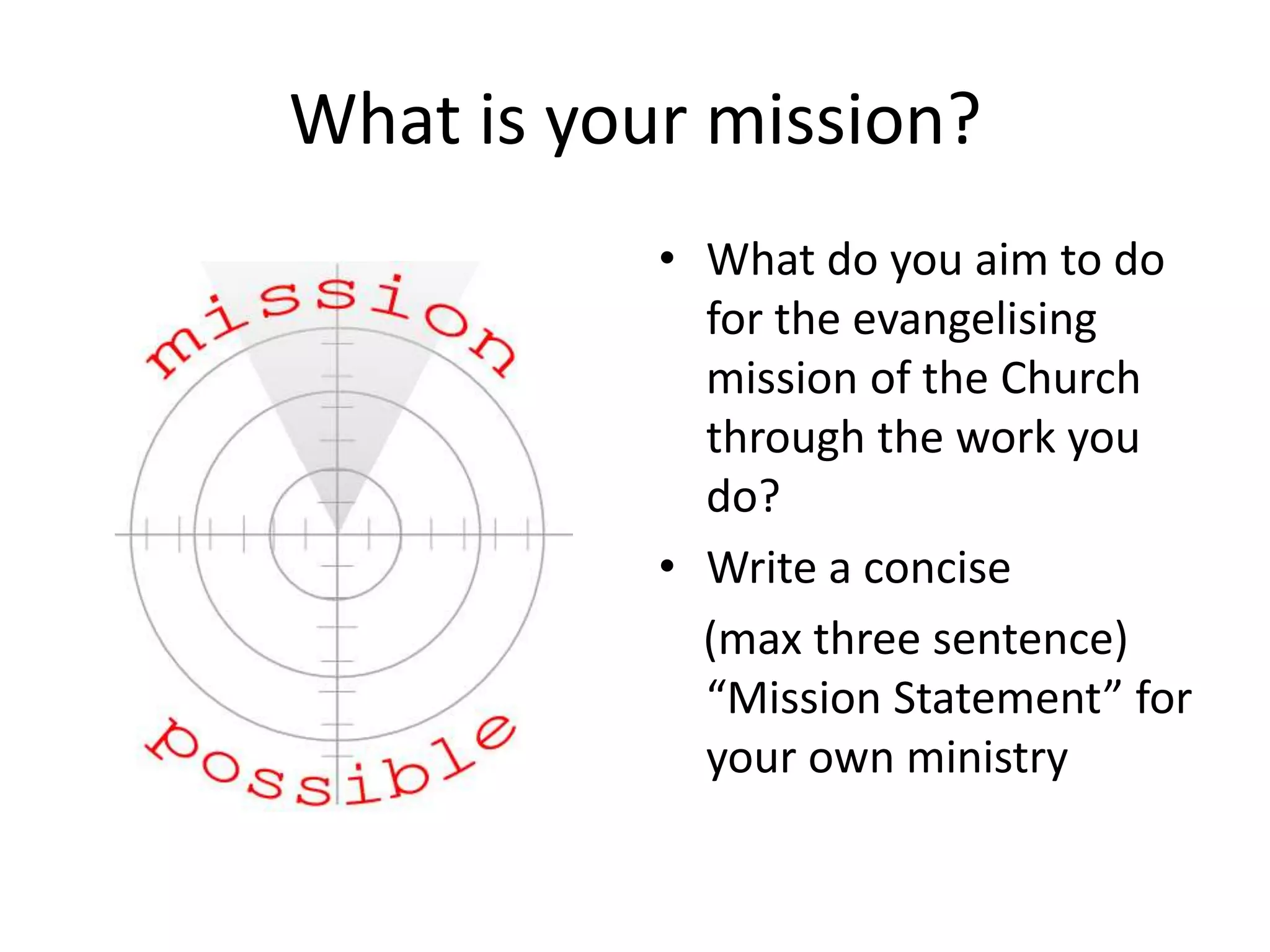 What is your mission?

mission

possible

• What do you aim to do for the evangelising mission of the Church through the work you do?

• Write a concise

(max three sentence) “Mission Statement” for your own ministry